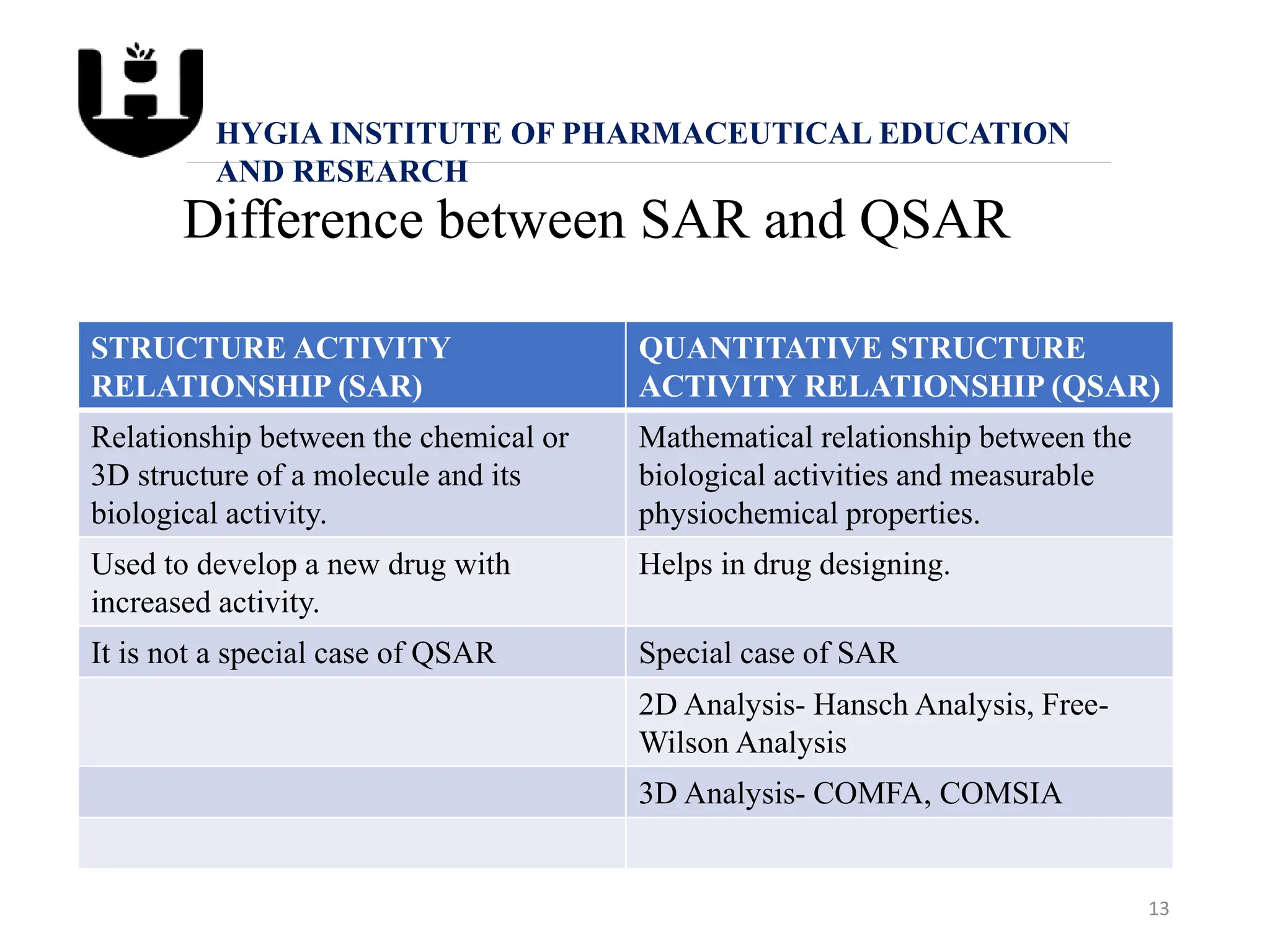 HYGIA INSTITUTE OF PHARMACEUTICAL EDUCATION AND RESEARCH

Difference between SAR and QSAR

| STRUCTURE ACTIVITY RELATIONSHIP (SAR) | QUANTITATIVE STRUCTURE ACTIVITY RELATIONSHIP (QSAR) |
|---|---|
| Relationship between the chemical or 3D structure of a molecule and its biological activity. | Mathematical relationship between the biological activities and measurable physiochemical properties. |
| Used to develop a new drug with increased activity. | Helps in drug designing. |
| It is not a special case of QSAR | Special case of SAR |
| | 2D Analysis- Hansch Analysis, Free-Wilson Analysis |
| | 3D Analysis- COMFA, COMSIA |
| | |

13